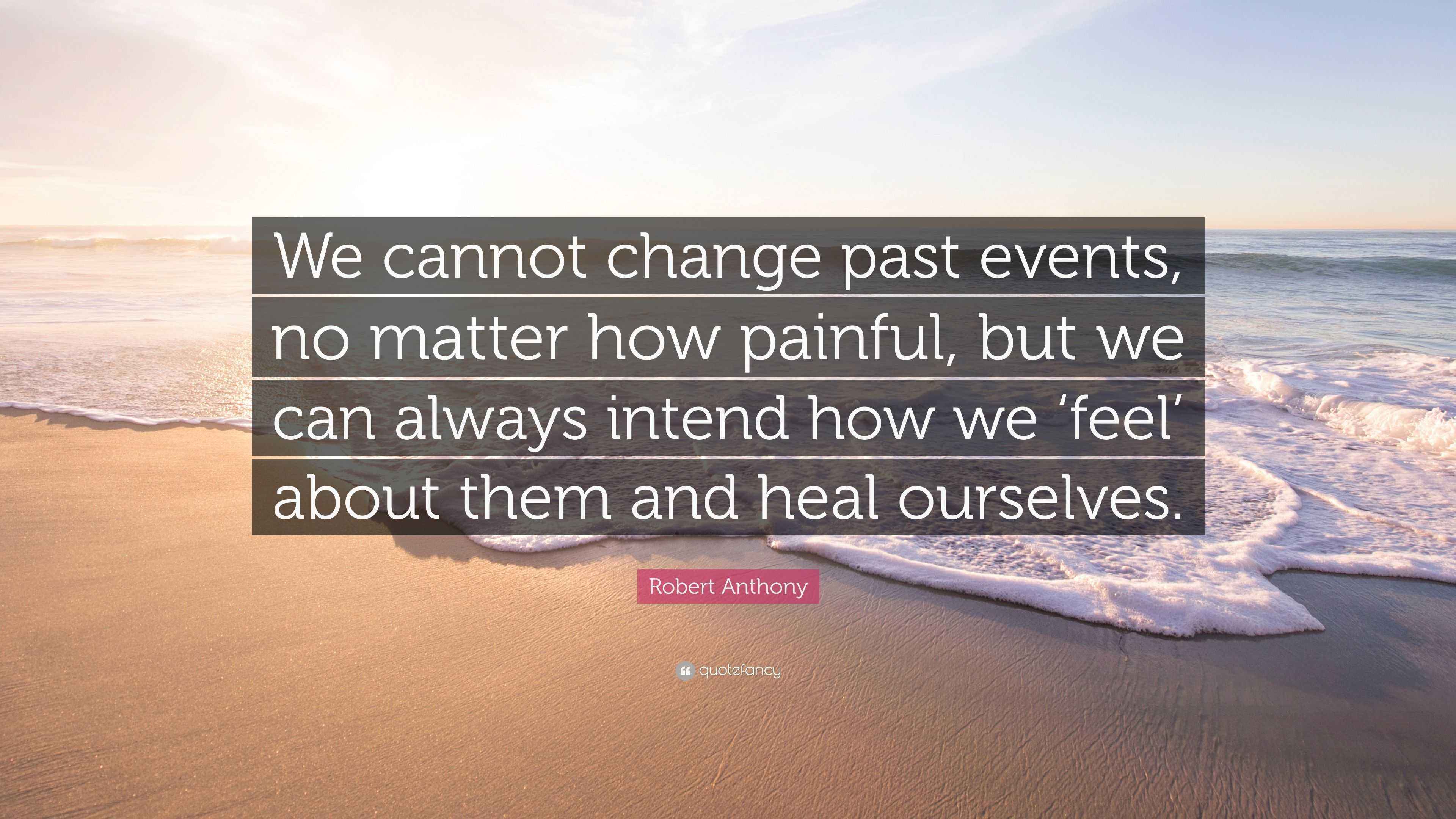 We cannot change past events, no matter how painful, but we can always intend how we ‘feel’ about them and heal ourselves.

Robert Anthony

quotefancy